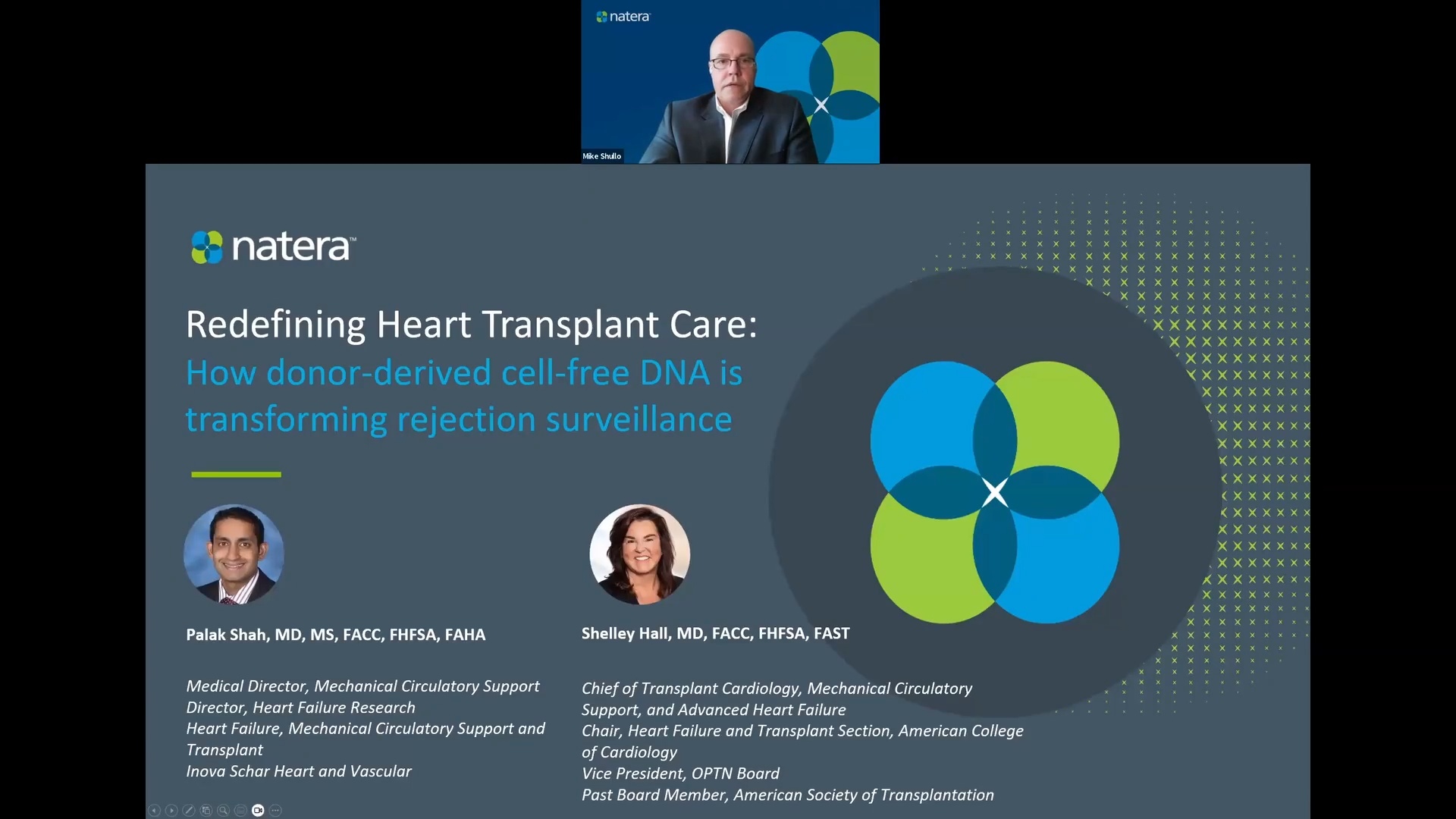 natera

Mike Shullo

natera™

Redefining Heart Transplant Care:

How donor-derived cell-free DNA is transforming rejection surveillance

Palak Shah, MD, MS, FACC, FHFSA, FAHA

Medical Director, Mechanical Circulatory Support
Director, Heart Failure Research
Heart Failure, Mechanical Circulatory Support and Transplant
Inova Schar Heart and Vascular

Shelley Hall, MD, FACC, FHFSA, FAST

Chief of Transplant Cardiology, Mechanical Circulatory Support, and Advanced Heart Failure
Chair, Heart Failure and Transplant Section, American College of Cardiology
Vice President, OPTN Board
Past Board Member, American Society of Transplantation